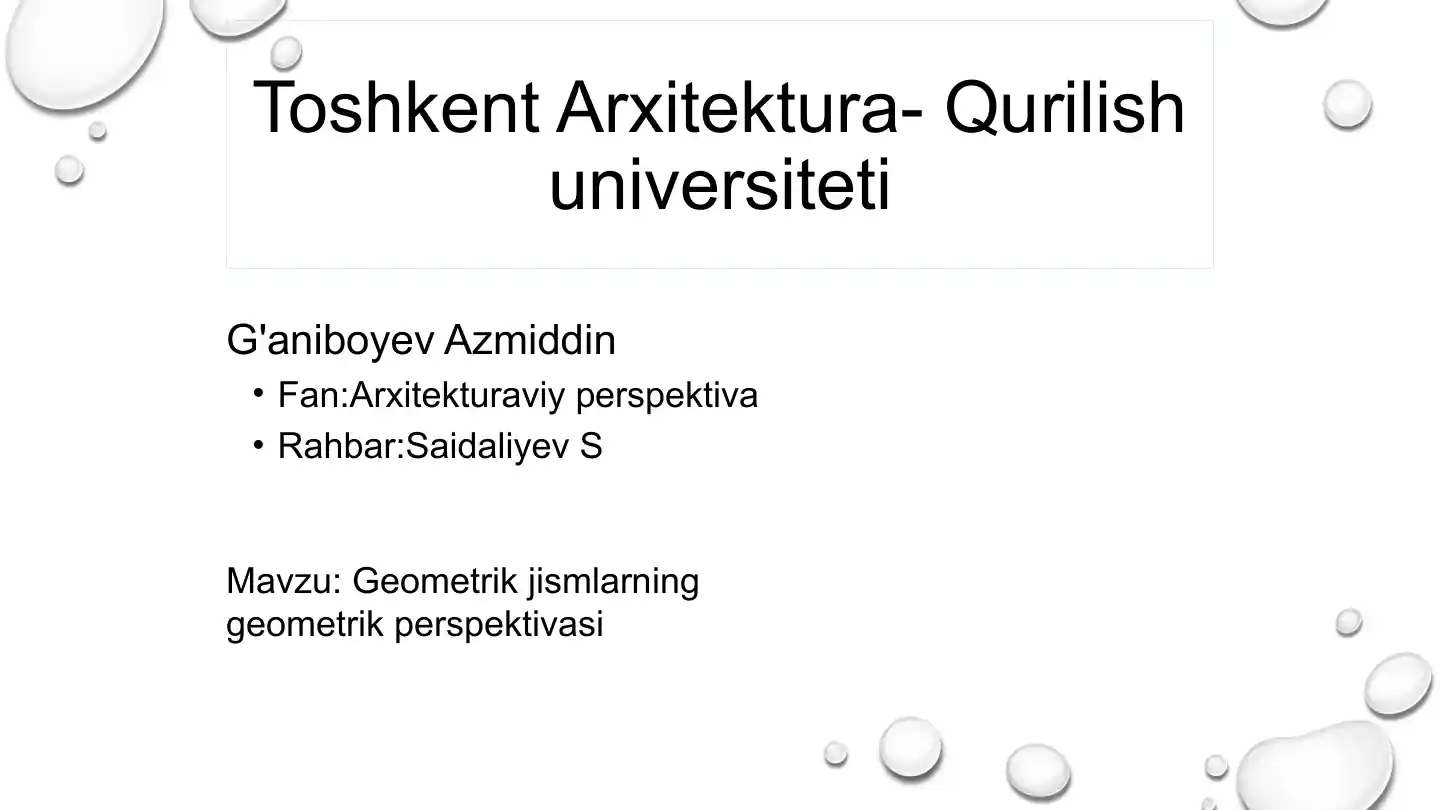 Toshkent Arxitektura- Qurilish universiteti

G'aniboyev Azmiddin

• Fan:Arxitekturaviy perspektiva
• Rahbar:Saidaliyev S

Mavzu: Geometrik jismlarning geometrik perspektivasi